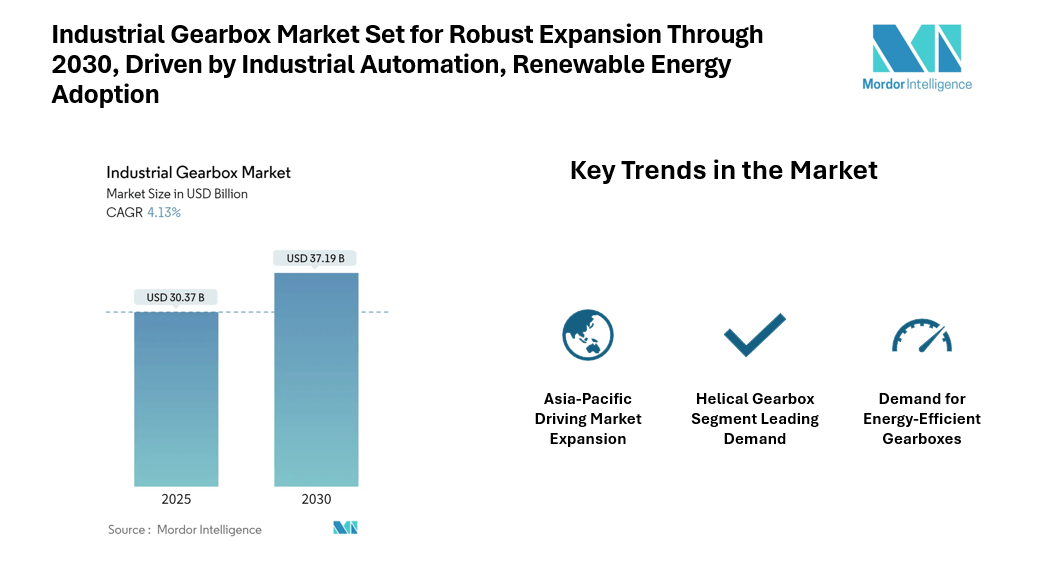 Industrial Gearbox Market Set for Robust Expansion Through 2030, Driven by Industrial Automation, Renewable Energy Adoption

Mordor Intelligence

Industrial Gearbox Market
Market Size in USD Billion
CAGR 4.13%

USD 30.37 B
USD 37.19 B

2025
2030

Source : Mordor Intelligence

Key Trends in the Market

Asia-Pacific Driving Market Expansion

Helical Gearbox Segment Leading Demand

Demand for Energy-Efficient Gearboxes